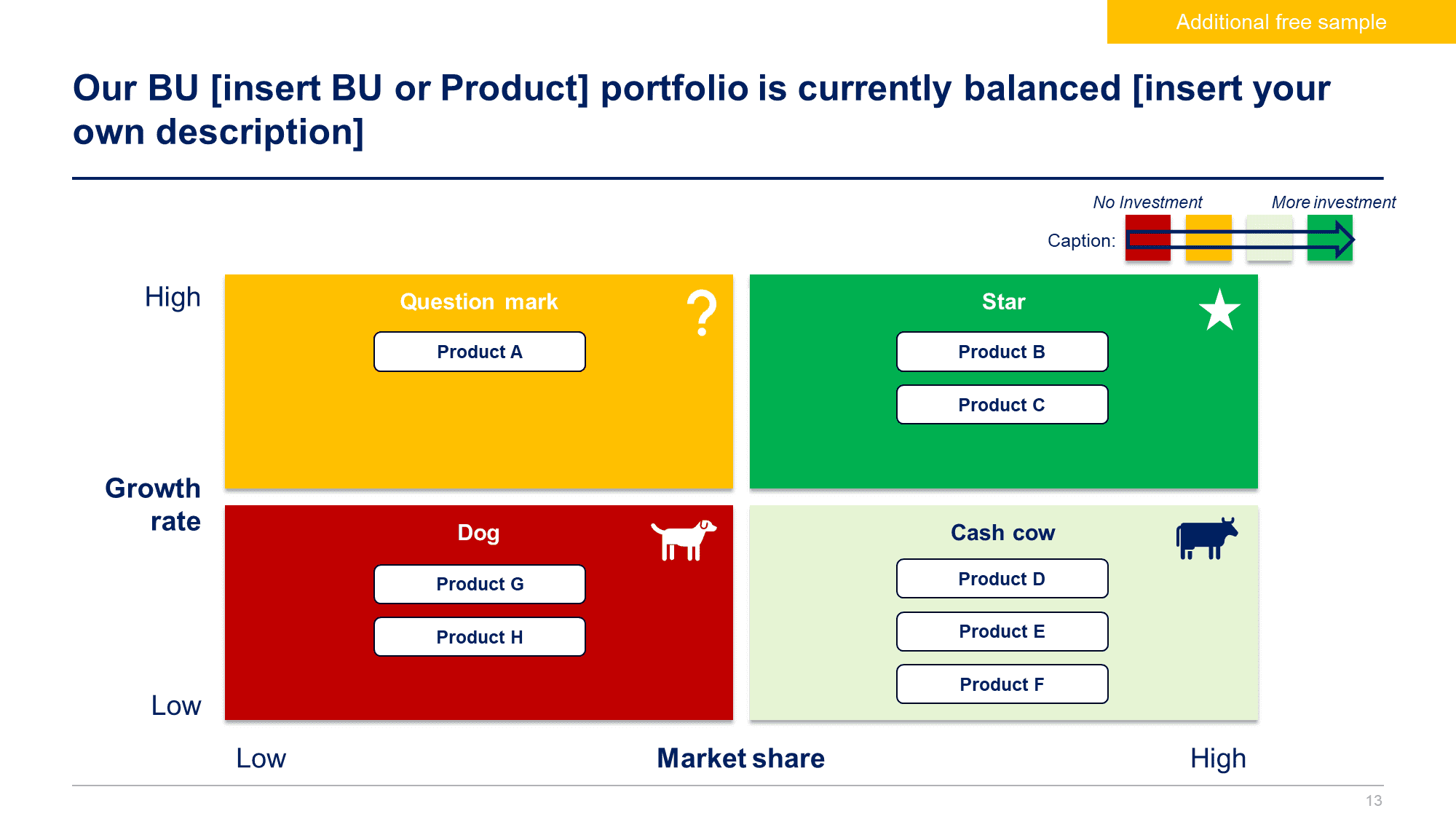 Additional free sample

Our BU [insert BU or Product] portfolio is currently balanced [insert your own description]

No Investment More investment

Caption:

High

Growth rate

Low

Question mark

?

Product A

Star

Product B

Product C

Dog

Product G

Product H

Cash cow

Product D

Product E

Product F

Low Market share High

13